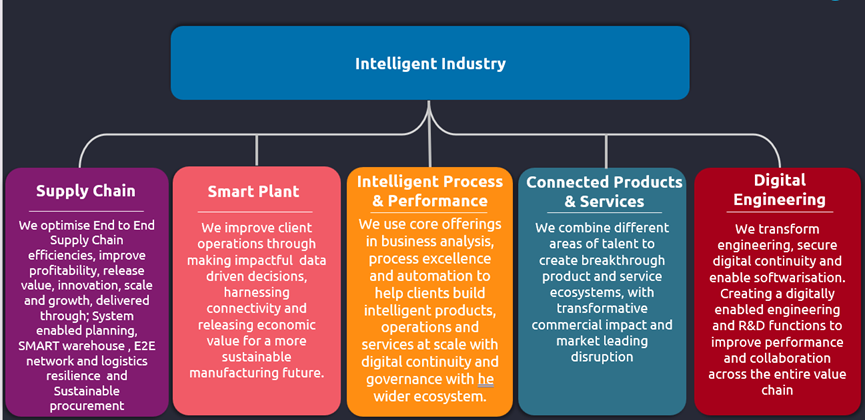 Intelligent Industry

Supply Chain

We optimise End to End Supply Chain efficiencies, improve profitability, release value, innovation, scale and growth, delivered through; System enabled planning, SMART warehouse , E2E network and logistics resilience and Sustainable procurement

Smart Plant

We improve client operations through making impactful data driven decisions, harnessing connectivity and releasing economic value for a more sustainable manufacturing future.

Intelligent Process & Performance

We use core offerings in business analysis, process excellence and automation to help clients build intelligent products, operations and services at scale with digital continuity and governance with he wider ecosystem.

Connected Products & Services

We combine different areas of talent to create breakthrough product and service ecosystems, with transformative commercial impact and market leading disruption

Digital Engineering

We transform engineering, secure digital continuity and enable softwarisation. Creating a digitally enabled engineering and R&D functions to improve performance and collaboration across the entire value chain